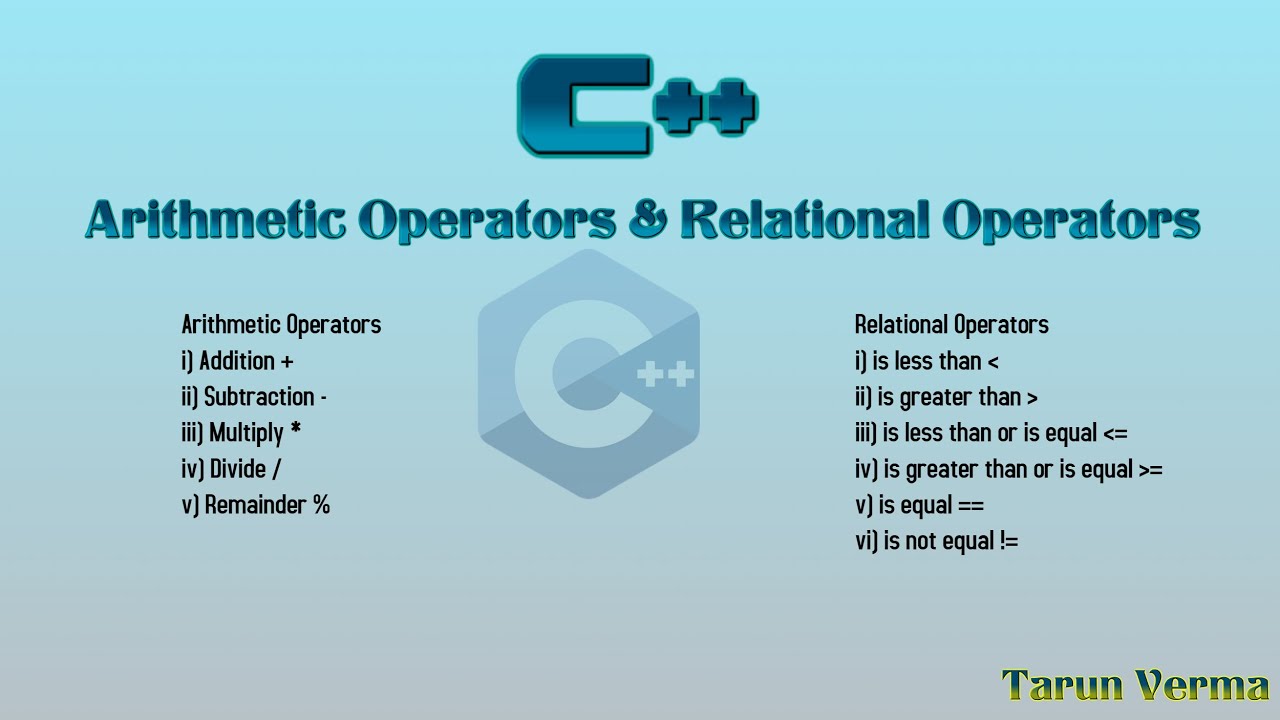 C++

Arithmetic Operators & Relational Operators

Arithmetic Operators
i) Addition +
ii) Subtraction -
iii) Multiply *
iv) Divide /
v) Remainder %

C++

Relational Operators
i) is less than <
ii) is greater than >
iii) is less than or is equal <=
iv) is greater than or is equal >=
v) is equal ==
vi) is not equal !=

Tarun Verma